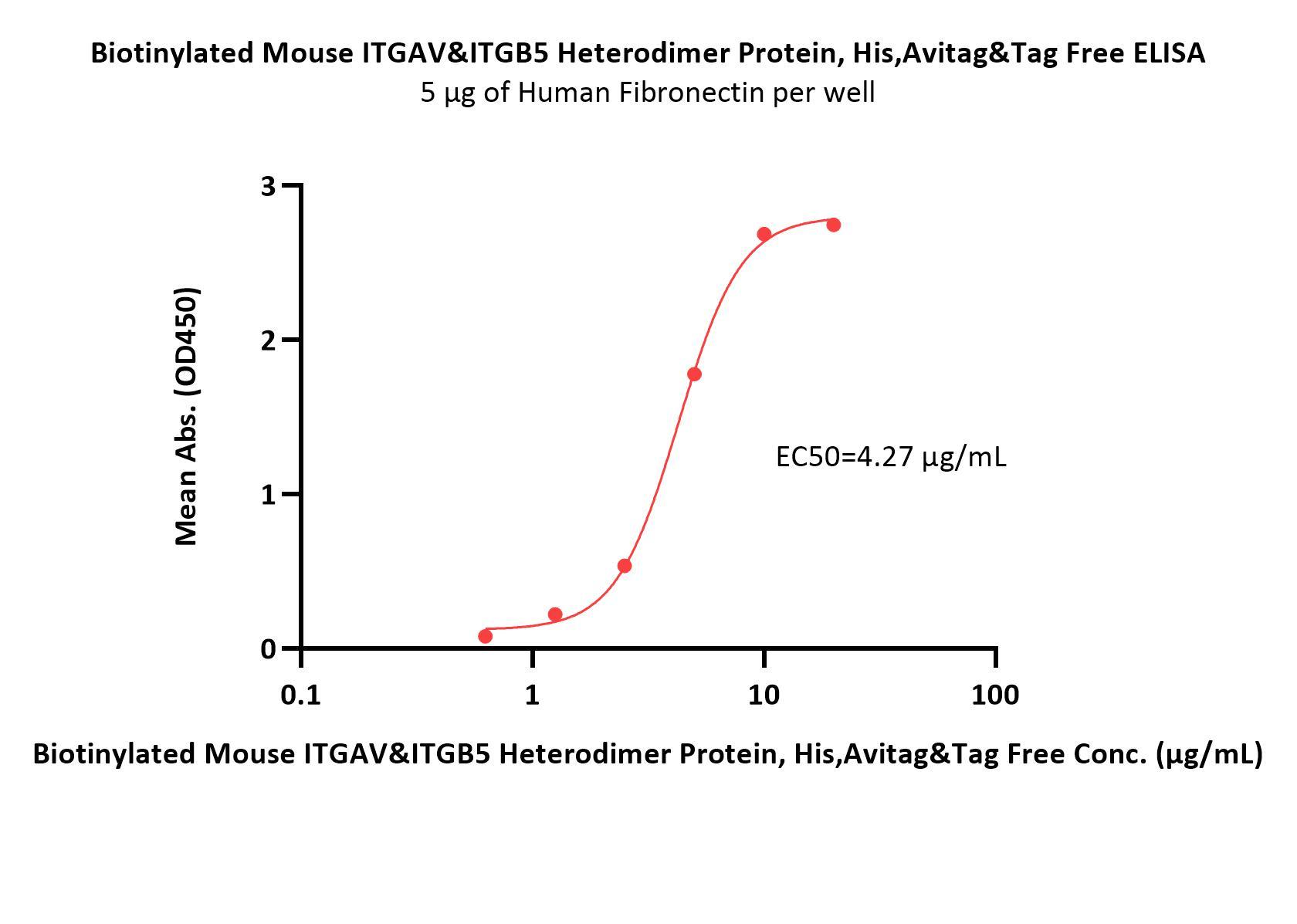 Biotinylated Mouse ITGAV&ITGB5 Heterodimer Protein, His,Avitag&Tag Free ELISA
5 μg of Human Fibronectin per well

Mean Abs. (OD450)

3
2
1
0

EC50=4.27 μg/mL

0.1
1
10
100

Biotinylated Mouse ITGAV&ITGB5 Heterodimer Protein, His,Avitag&Tag Free Conc. (μg/mL)